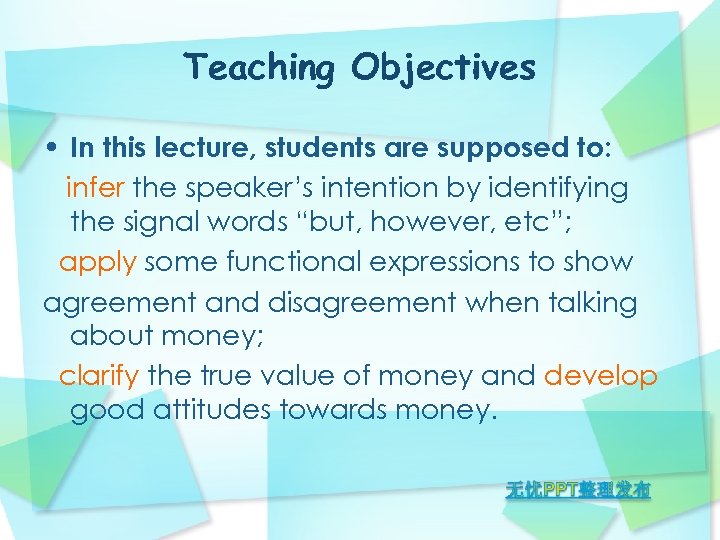 Teaching Objectives

• In this lecture, students are supposed to:

infer the speaker's intention by identifying the signal words "but, however, etc";

apply some functional expressions to show agreement and disagreement when talking about money;

clarify the true value of money and develop good attitudes towards money.

无忧PPT整理发布